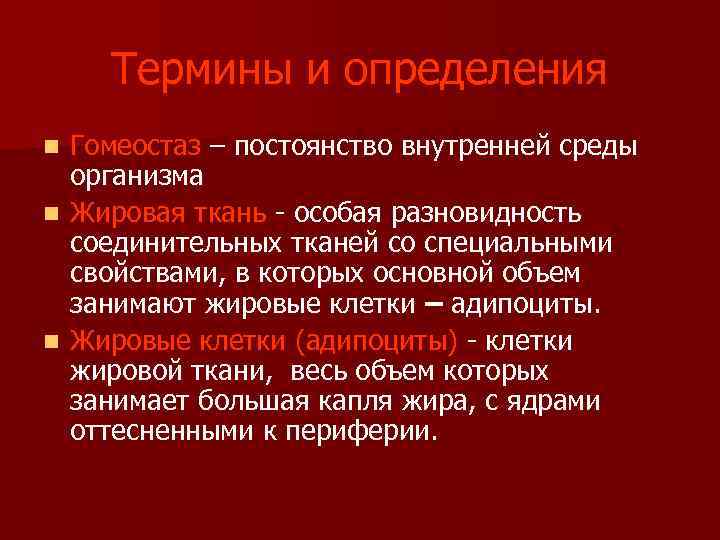 Термины и определения

Гомеостаз – постоянство внутренней среды организма

Жировая ткань - особая разновидность соединительных тканей со специальными свойствами, в которых основной объем занимают жировые клетки – адипоциты.

Жировые клетки (адипоциты) - клетки жировой ткани, весь объем которых занимает большая капля жира, с ядрами оттесненными к периферии.